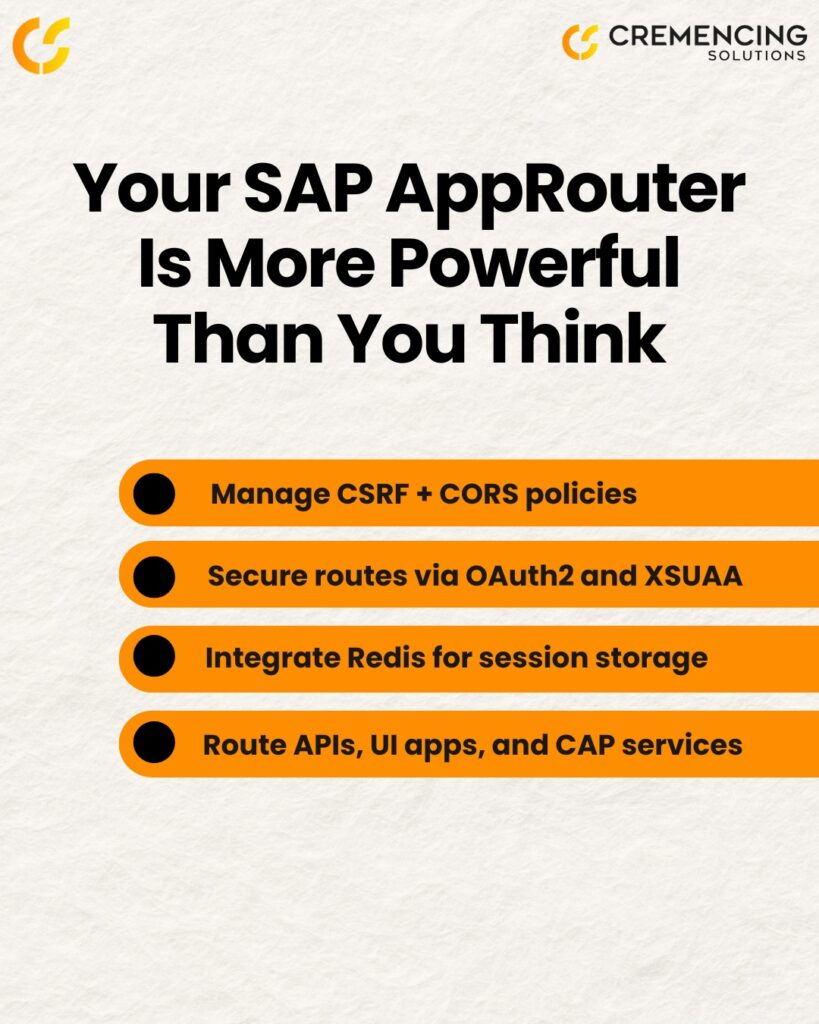 CREMENCING
SOLUTIONS

Your SAP AppRouter Is More Powerful Than You Think

Manage CSRF + CORS policies

Secure routes via OAuth2 and XSUAA

Integrate Redis for session storage

Route APIs, UI apps, and CAP services